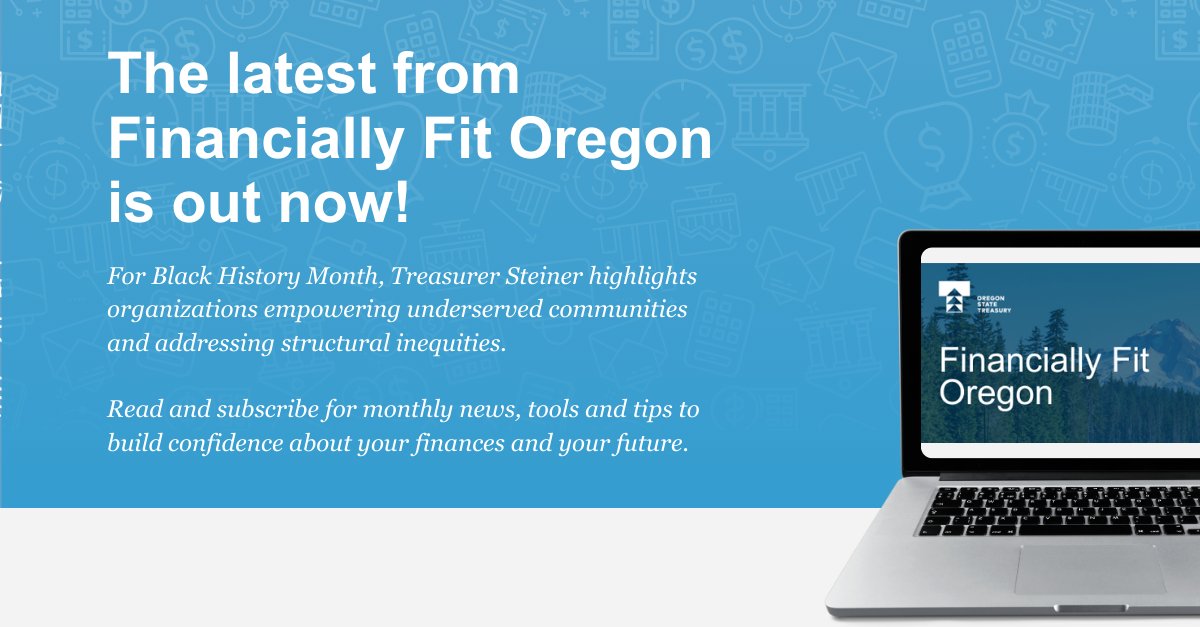 The latest from Financially Fit Oregon is out now!

For Black History Month, Treasurer Steiner highlights organizations empowering underserved communities and addressing structural inequities.

Read and subscribe for monthly news, tools and tips to build confidence about your finances and your future.

OREGON STATE TREASURY

Financially Fit Oregon